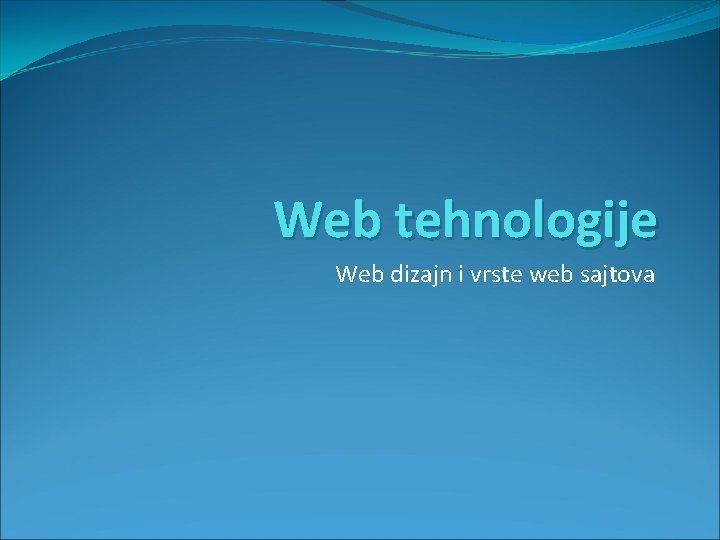 Web tehnologije

Web dizajn i vrste web sajtova